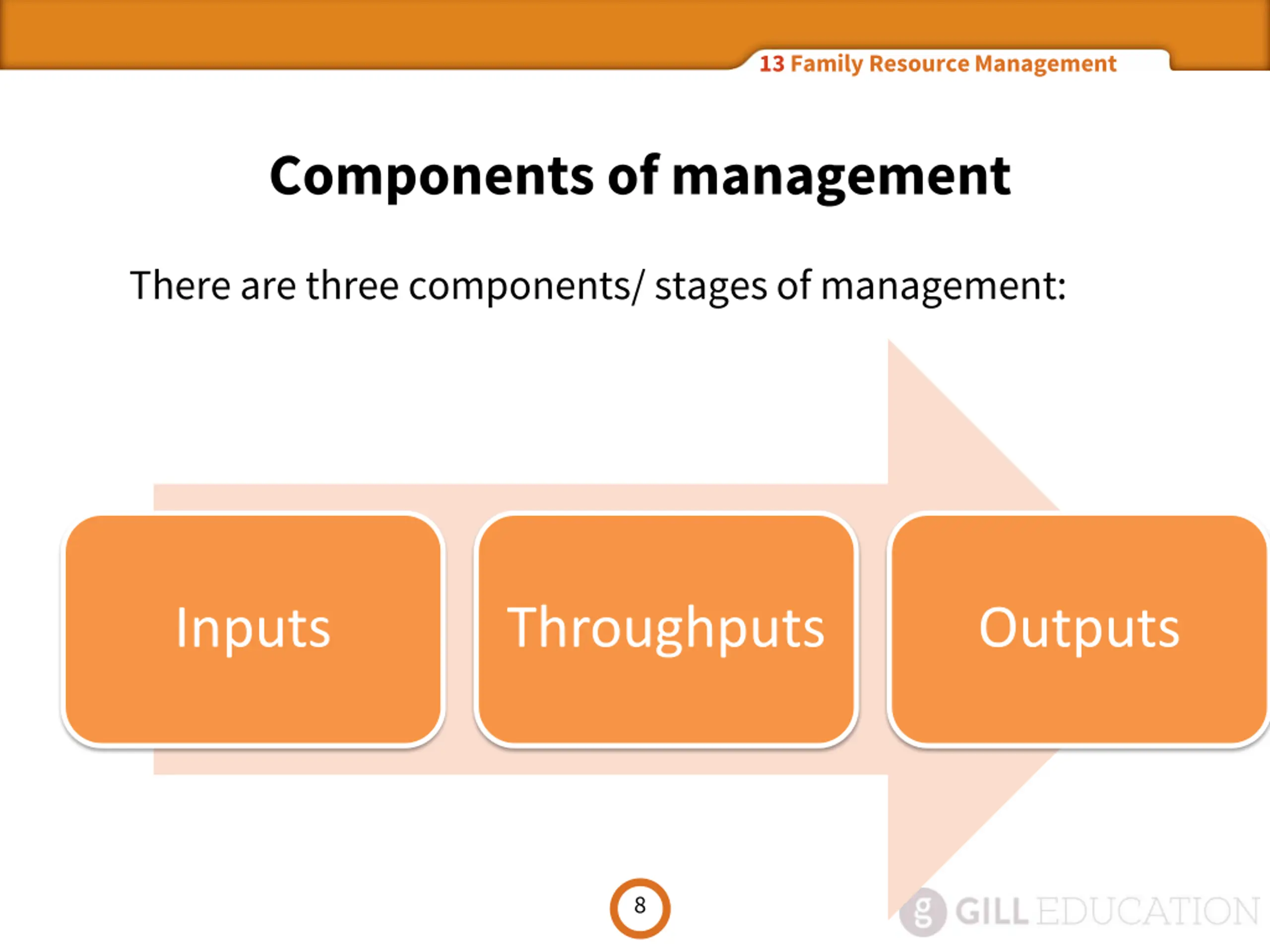 13 Family Resource Management

Components of management

There are three components/ stages of management:

Inputs

Throughputs

Outputs

8

g GILL EDUCATION